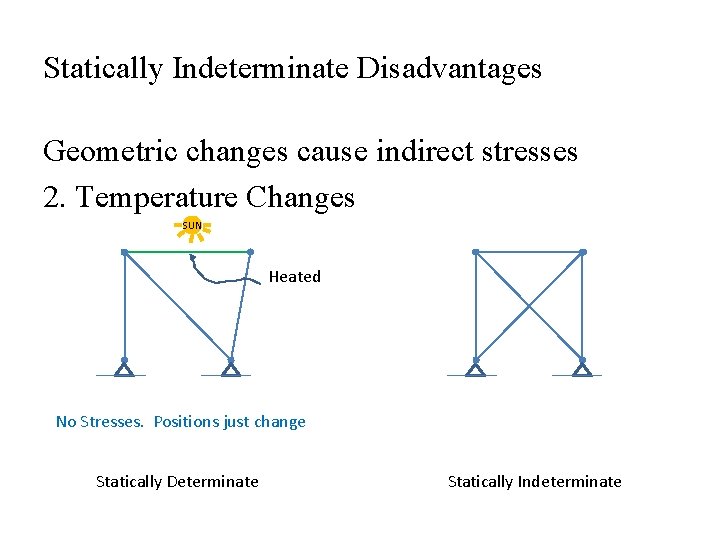 Statically Indeterminate Disadvantages

Geometric changes cause indirect stresses
2. Temperature Changes

SUN

Heated

No Stresses. Positions just change

Statically Determinate

Statically Indeterminate